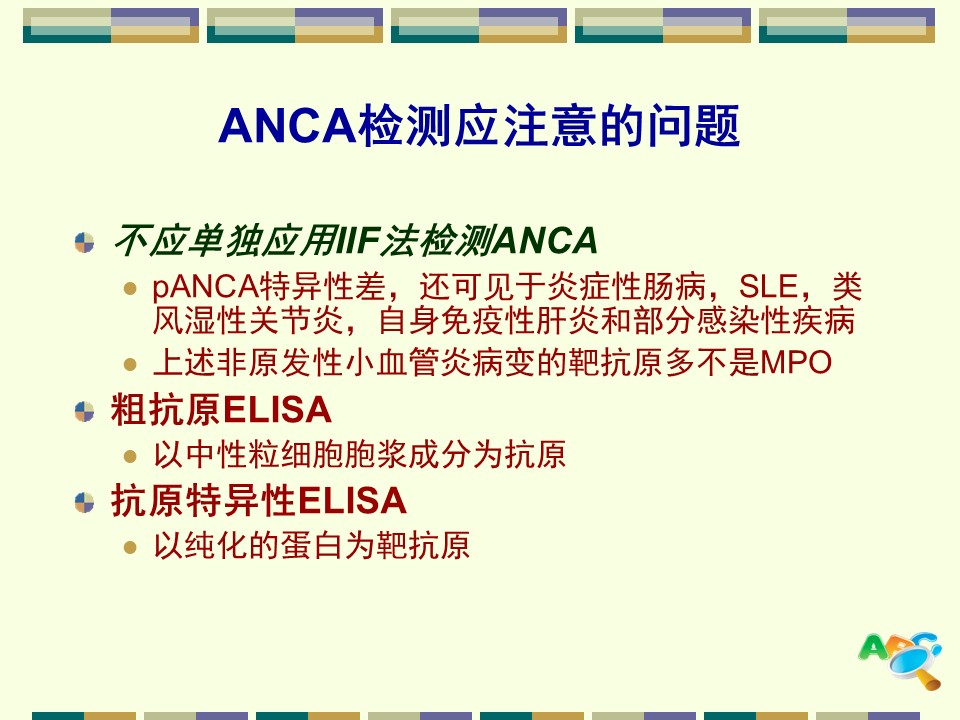 ANCA检测应注意的问题

不应单独应用IIF法检测ANCA

pANCA特异性差，还可见于炎症性肠病，SLE，类风湿性关节炎，自身免疫性肝炎和部分感染性疾病

上述非原发性小血管炎病变的靶抗原多不是MPO

粗抗原ELISA

以中性粒细胞胞浆成分为抗原

抗原特异性ELISA

以纯化的蛋白为靶抗原

ABC